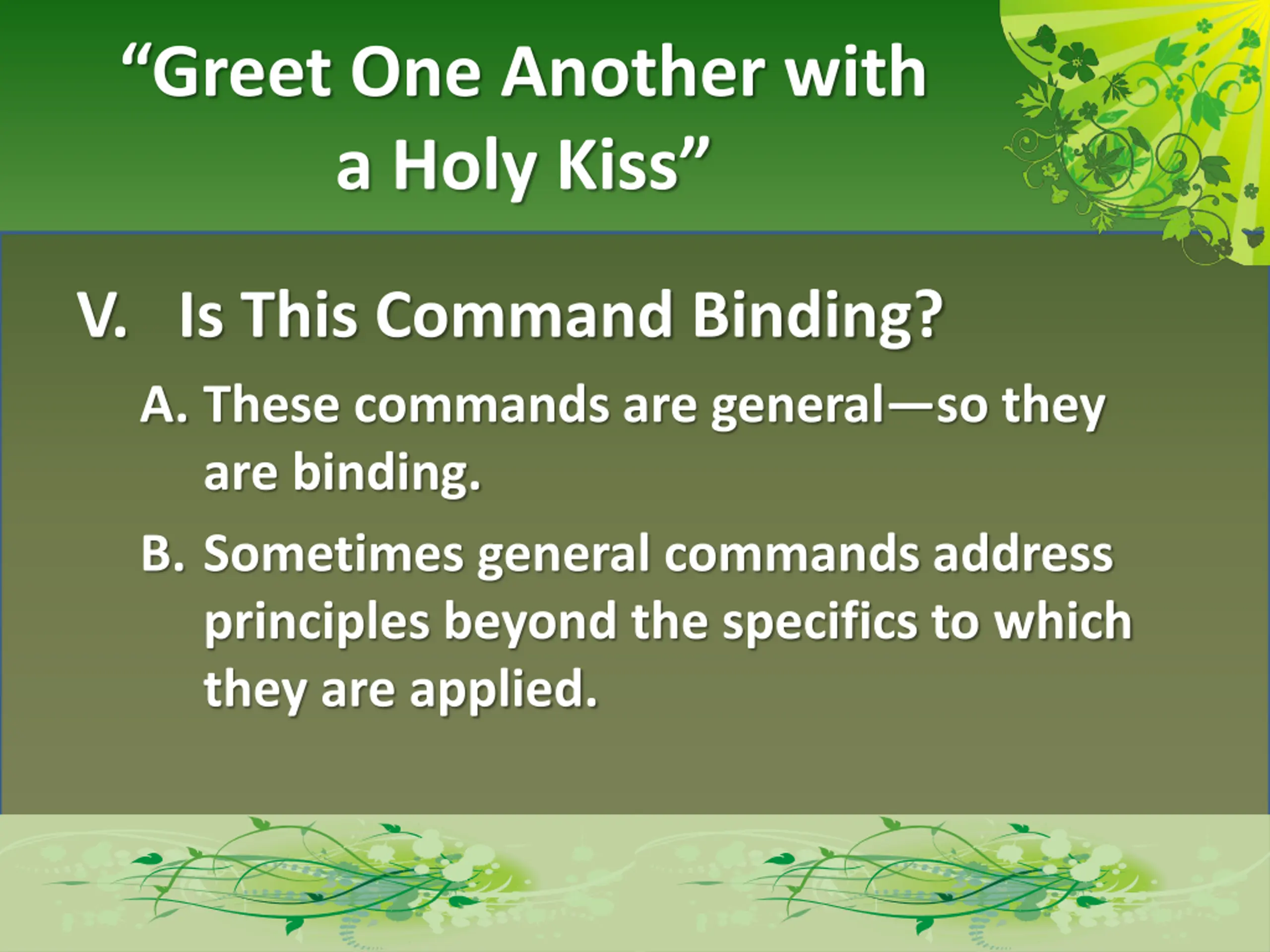 “Greet One Another with a Holy Kiss”

V. Is This Command Binding?

A. These commands are general—so they are binding.

B. Sometimes general commands address principles beyond the specifics to which they are applied.